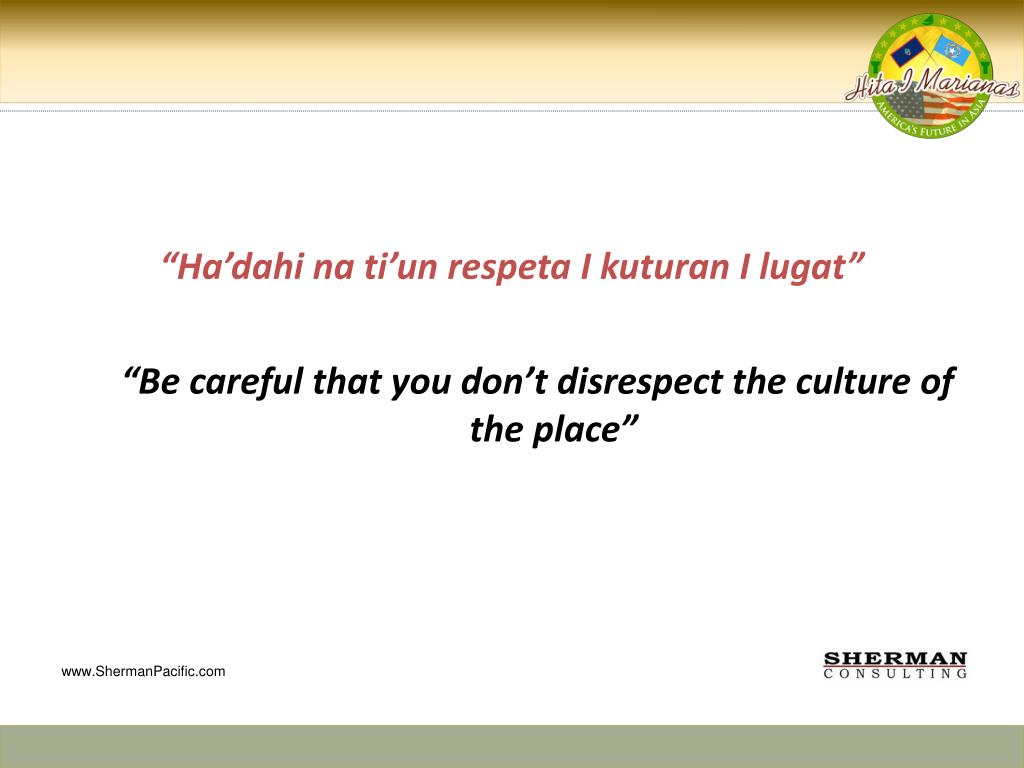 Hita I Marianas
AMERICA'S FUTURE IN ASIA

“Ha’dahi na ti’un respeta I kuturan I lugat”

“Be careful that you don’t disrespect the culture of the place”

www.ShermanPacific.com

SHERMAN
CONSULTING